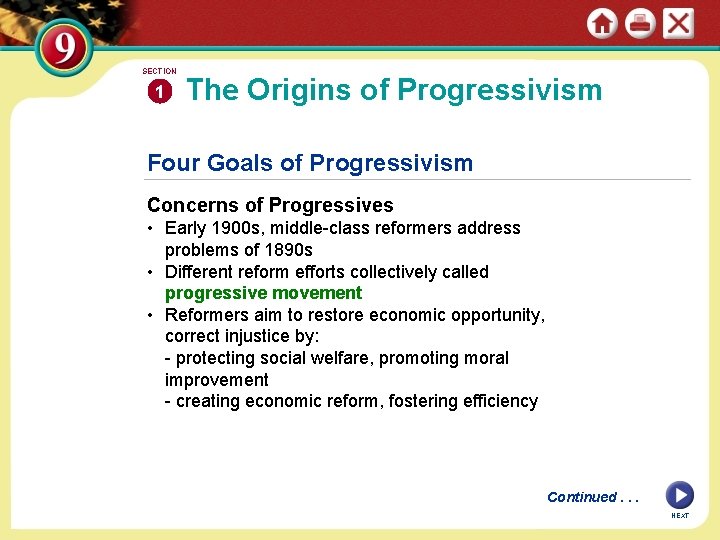 9

SECTION 1 The Origins of Progressivism

Four Goals of Progressivism

Concerns of Progressives
• Early 1900s, middle-class reformers address problems of 1890s
• Different reform efforts collectively called progressive movement
• Reformers aim to restore economic opportunity, correct injustice by:
- protecting social welfare, promoting moral improvement
- creating economic reform, fostering efficiency

Continued . . .

NEXT